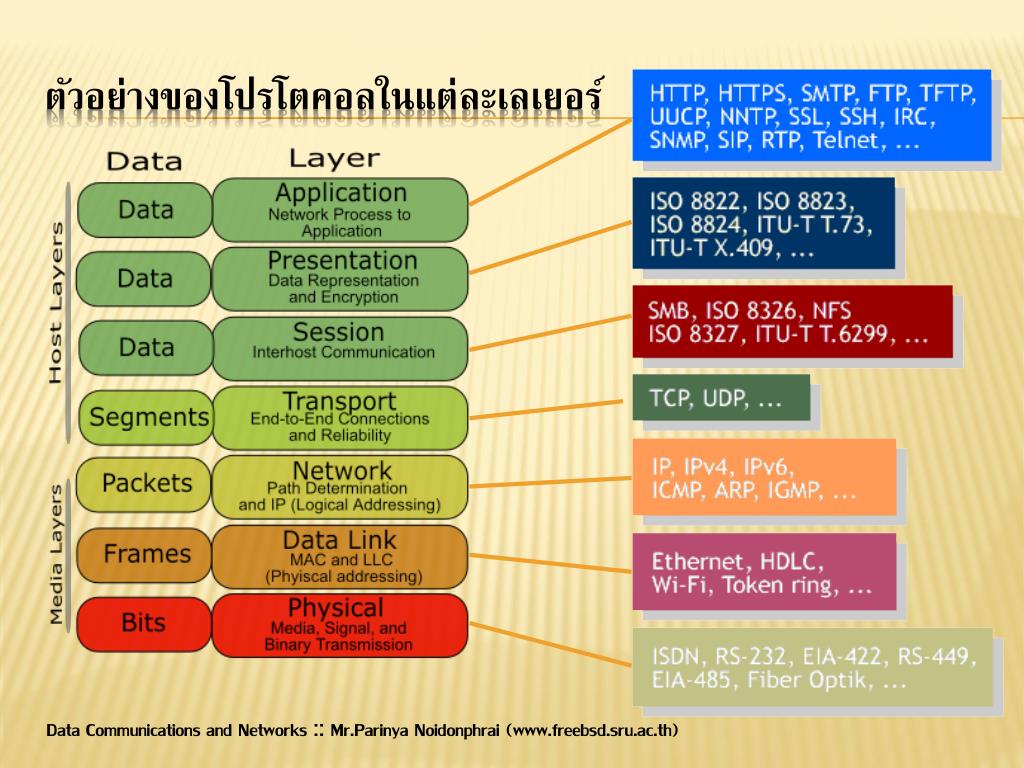 ตัวอย่างของโปรโตคอลในแต่ละเลเยอร์

Data

Layer

Host Layers

Media Layers

Data

Application
Network Process to Application

Data

Presentation
Data Representation and Encryption

Data

Session
Interhost Communication

Segments

Transport
End-to-End Connections and Reliability

Packets

Network
Path Determination and IP (Logical Addressing)

Frames

Data Link
MAC and LLC
(Phyiscal addressing)

Bits

Physical
Media, Signal, and Binary Transmission

HTTP, HTTPS, SMTP, FTP, TFTP, UUCP, NNTP, SSL, SSH, IRC, SNMP, SIP, RTP, Telnet, ...

ISO 8822, ISO 8823, ISO 8824, ITU-T T.73, ITU-T X.409, ...

SMB, ISO 8326, NFS
ISO 8327, ITU-T T.6299, ...

TCP, UDP, ...

IP, IPv4, IPv6, ICMP, ARP, IGMP, ...

Ethernet, HDLC, Wi-Fi, Token ring, ...

ISDN, RS-232, EIA-422, RS-449, EIA-485, Fiber Optik, ...

Data Communications and Networks :: Mr.Parinya Noidonphrai (www.freebsd.sru.ac.th)